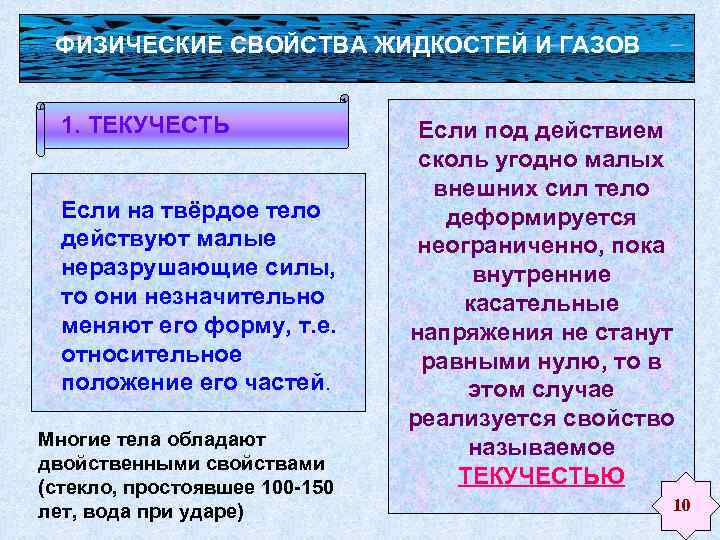 ФИЗИЧЕСКИЕ СВОЙСТВА ЖИДКОСТЕЙ И ГАЗОВ

1. ТЕКУЧЕСТЬ

Если на твёрдое тело действуют малые неразрушающие силы, то они незначительно меняют его форму, т.е. относительное положение его частей.

Многие тела обладают двойственными свойствами (стекло, простоявшее 100-150 лет, вода при ударе)

Если под действием сколь угодно малых внешних сил тело деформируется неограниченно, пока внутренние касательные напряжения не станут равными нулю, то в этом случае реализуется свойство называемое ТЕКУЧЕСТЬЮ

10